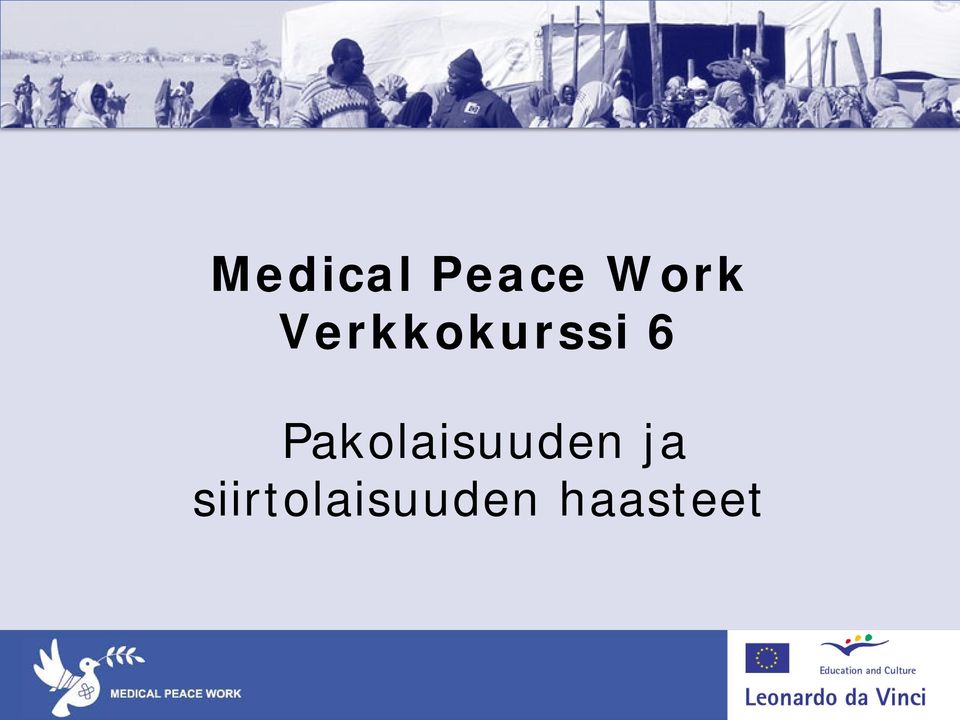 Medical Peace Work
Verkkokurssi 6

Pakolaisuuden ja siirtolaisuuden haasteet

MEDICAL PEACE WORK

Education and Culture

Leonardo da Vinci